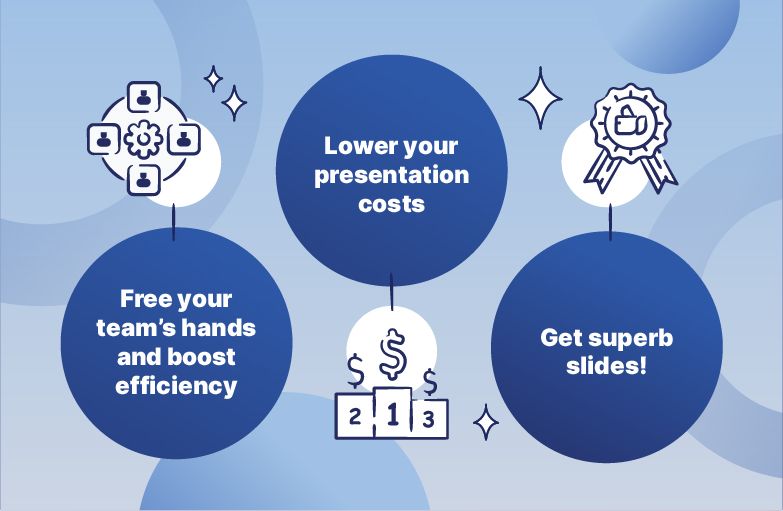 Free your team's hands and boost efficiency

Lower your presentation costs

$ $ $
2 1 3

Get superb slides!